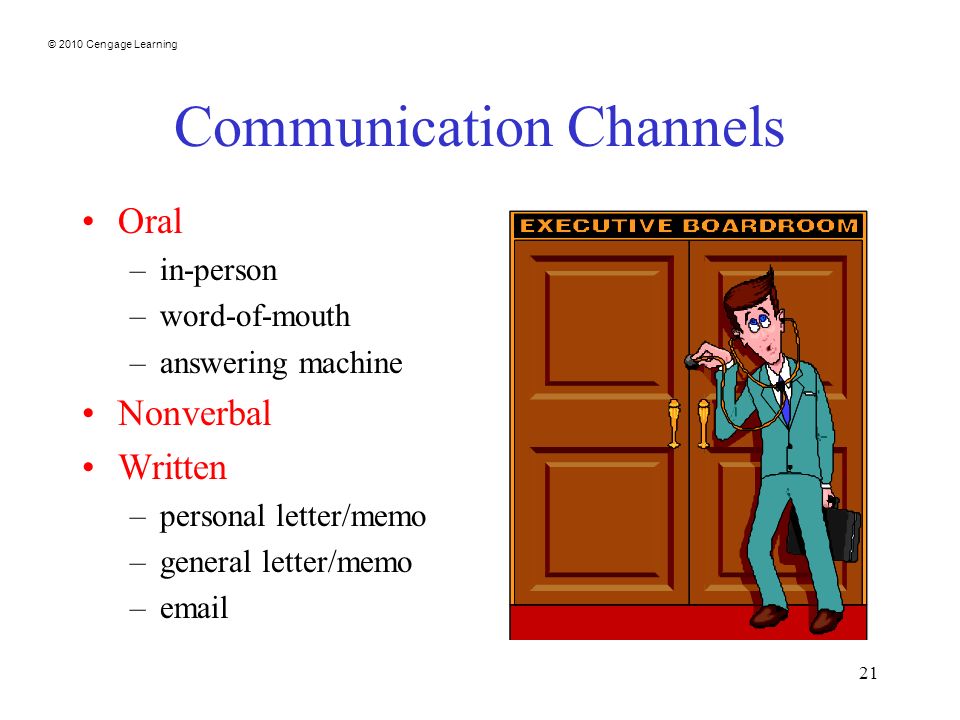 © 2010 Cengage Learning

Communication Channels

• Oral
– in-person
– word-of-mouth
– answering machine
• Nonverbal
• Written
– personal letter/memo
– general letter/memo
– email

EXECUTIVE BOARDROOM

21